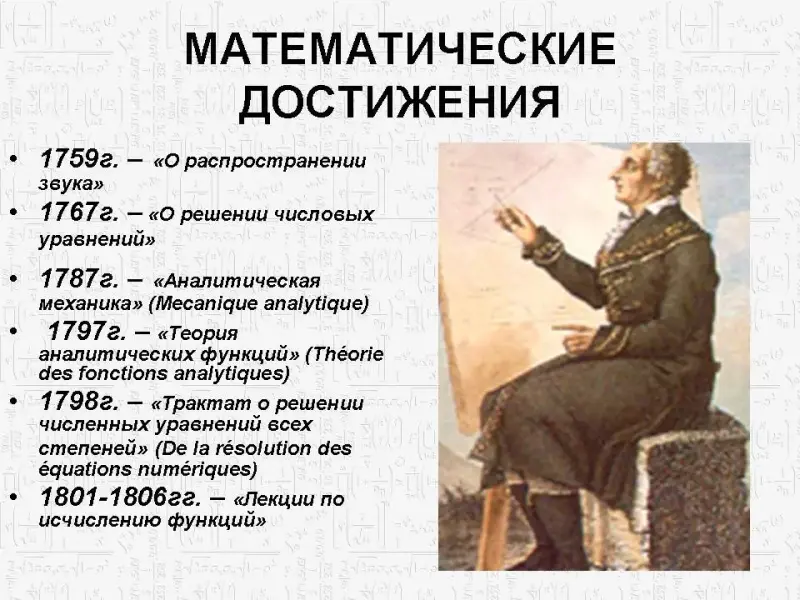 МАТЕМАТИЧЕСКИЕ ДОСТИЖЕНИЯ

• 1759г. – «О распространении звука»
• 1767г. – «О решении числовых уравнений»
• 1787г. – «Аналитическая механика» (Mecanique analytique)
• 1797г. – «Теория аналитических функций» (Théorie des fonctions analytiques)
• 1798г. – «Трактат о решении численных уравнений всех степеней» (De la résolution des équations numériques)
• 1801-1806гг. – «Лекции по исчислению функций»